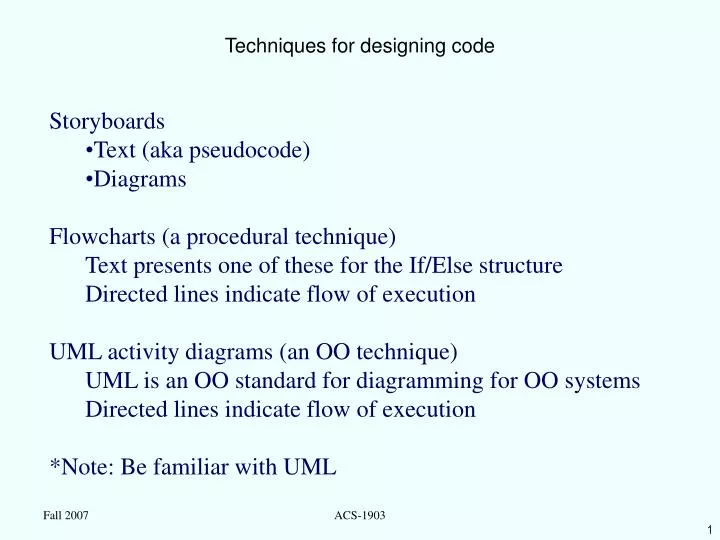 Techniques for designing code

Storyboards
•Text (aka pseudocode)
•Diagrams

Flowcharts (a procedural technique)
Text presents one of these for the If/Else structure
Directed lines indicate flow of execution

UML activity diagrams (an OO technique)
UML is an OO standard for diagramming for OO systems
Directed lines indicate flow of execution

*Note: Be familiar with UML

Fall 2007

ACS-1903

1